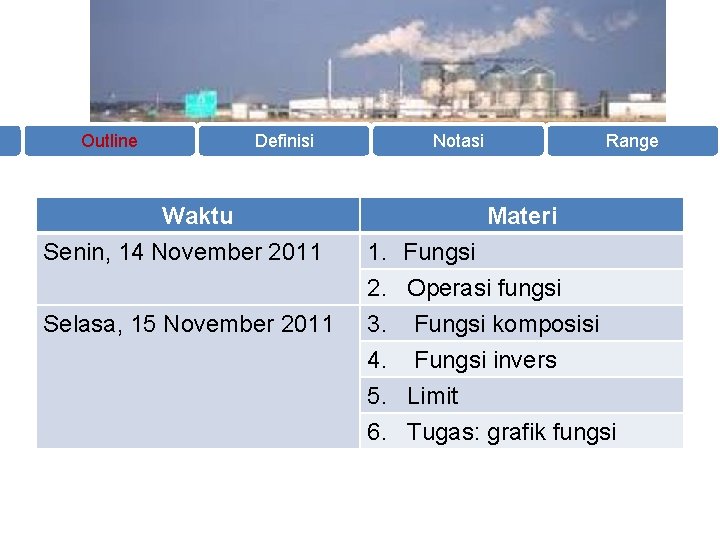 Outline Definisi Notasi Range

| Waktu | Materi |
|---|---|
| Senin, 14 November 2011 | 1. Fungsi |
| | 2. Operasi fungsi |
| Selasa, 15 November 2011 | 3. Fungsi komposisi |
| | 4. Fungsi invers |
| | 5. Limit |
| | 6. Tugas: grafik fungsi |